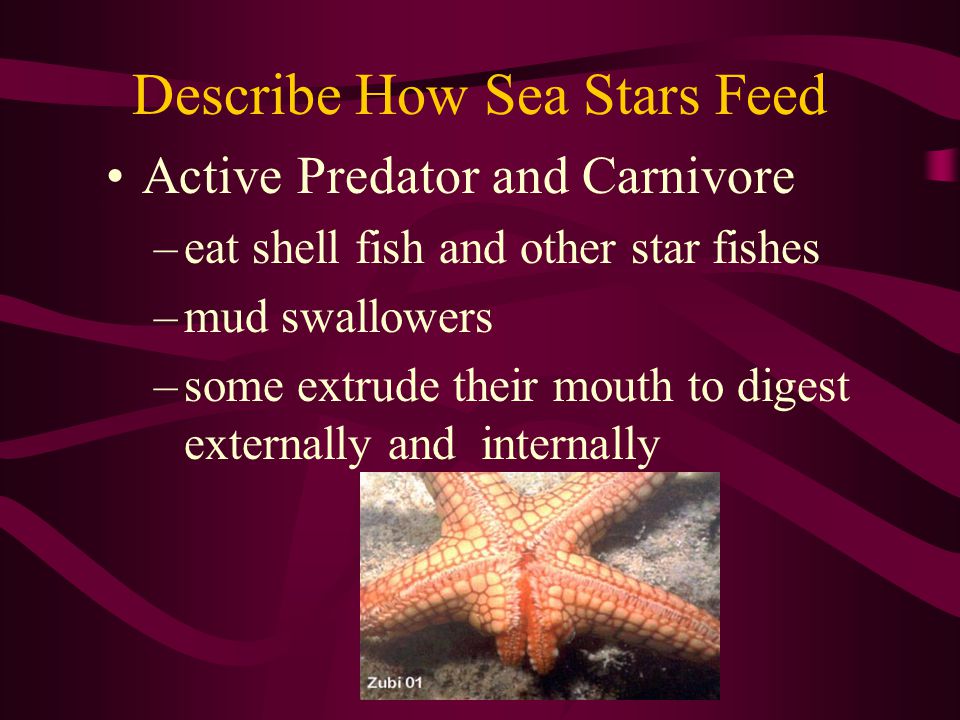 Describe How Sea Stars Feed

• Active Predator and Carnivore

– eat shell fish and other star fishes

– mud swallowers

– some extrude their mouth to digest externally and internally

Zubi 01